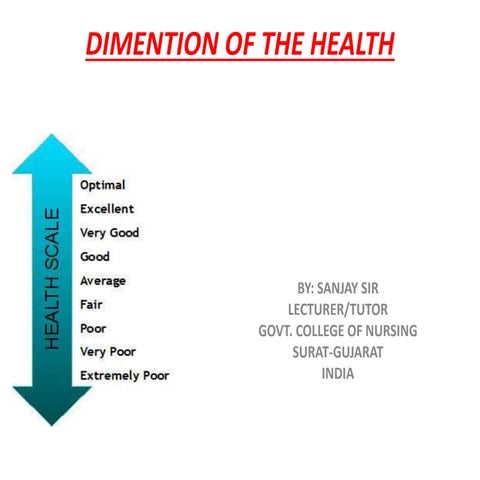 DIMENTION OF THE HEALTH

HEALTH SCALE

Optimal
Excellent
Very Good
Good
Average
Fair
Poor
Very Poor
Extremely Poor

BY: SANJAY SIR
LECTURER/TUTOR
GOVT. COLLEGE OF NURSING
SURAT-GUJARAT
INDIA